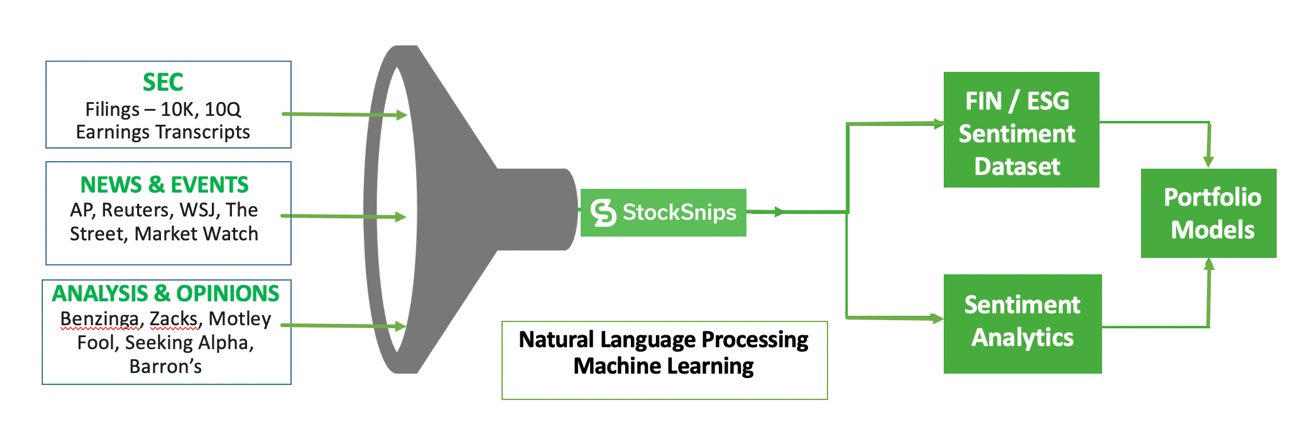 SEC
Filings – 10K, 10Q
Earnings Transcripts

NEWS & EVENTS
AP, Reuters, WSJ, The Street, Market Watch

ANALYSIS & OPINIONS
Benzinga, Zacks, Motley Fool, Seeking Alpha, Barron's

StockSnips

Natural Language Processing
Machine Learning

FIN / ESG
Sentiment
Dataset

Sentiment
Analytics

Portfolio
Models